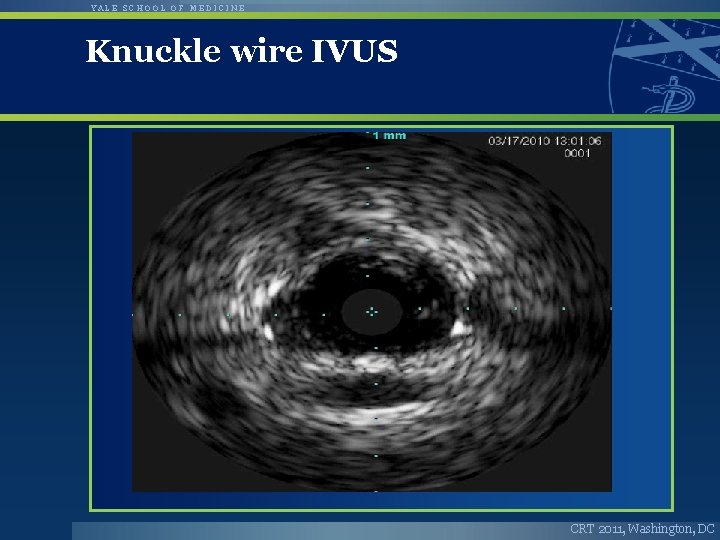 YALE SCHOOL OF MEDICINE

Knuckle wire IVUS

1 mm

03/17/2010 13:01:06
0001

CRT 2011, Washington, DC